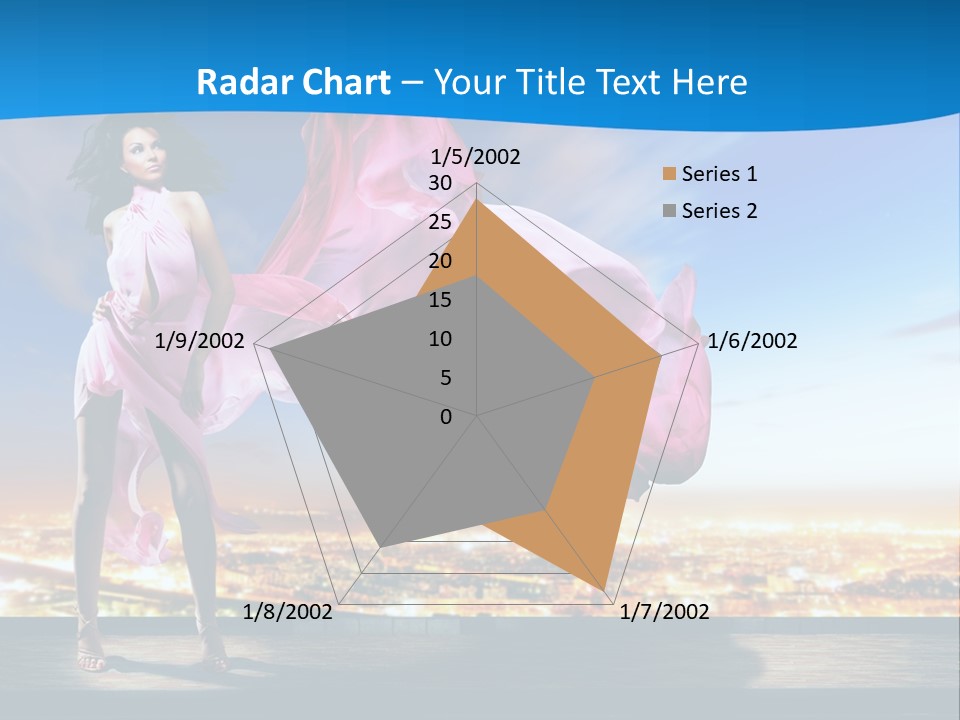 Radar Chart – Your Title Text Here

1/5/2002
30
25
20
15
10
5
0
1/6/2002
1/7/2002
1/8/2002
1/9/2002

Series 1
Series 2